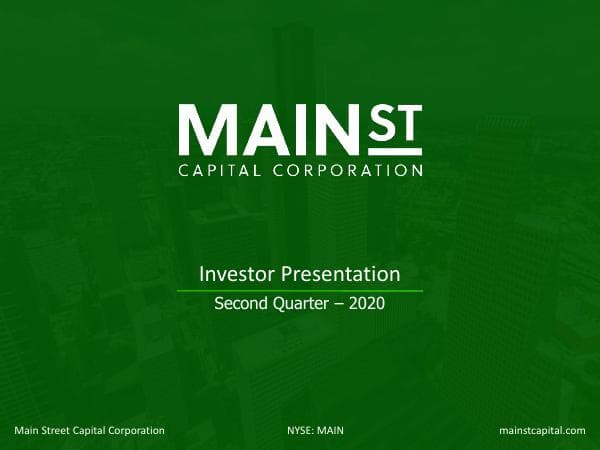 MAIN ST
CAPITAL CORPORATION

Investor Presentation
Second Quarter – 2020

Main Street Capital Corporation NYSE: MAIN mainstcapital.com